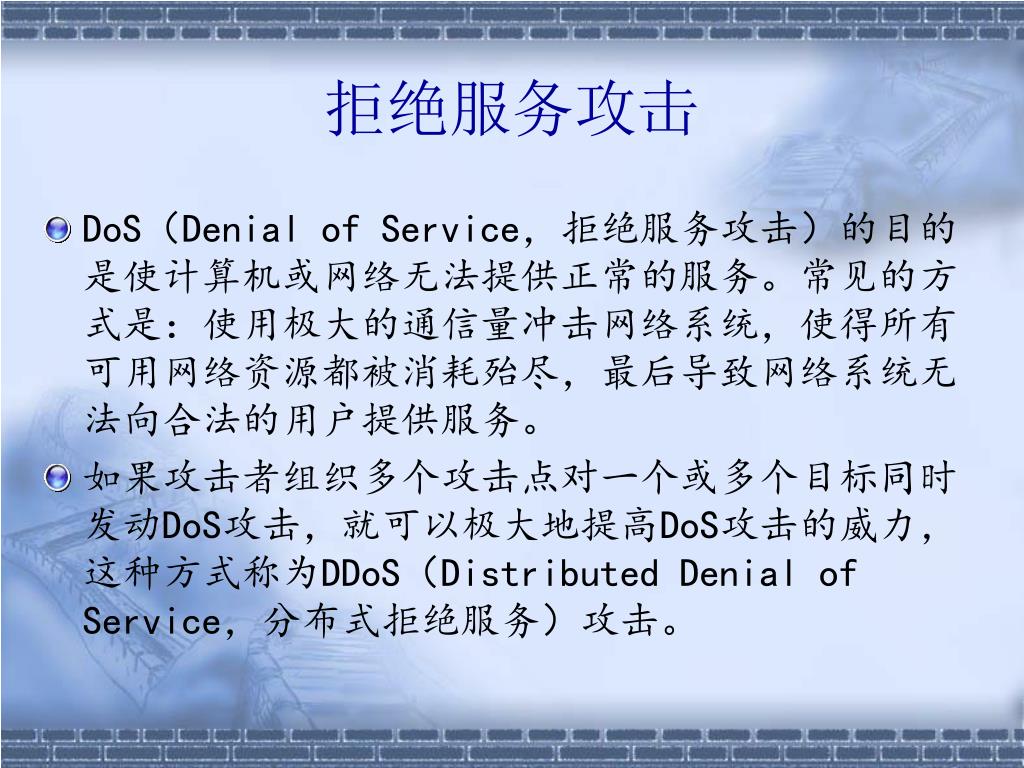 拒绝服务攻击

DoS（Denial of Service，拒绝服务攻击）的目的是使计算机或网络无法提供正常的服务。常见的方式是：使用极大的通信量冲击网络系统，使得所有可用网络资源都被消耗殆尽，最后导致网络系统无法向合法的用户提供服务。

如果攻击者组织多个攻击点对一个或多个目标同时发动DoS攻击，就可以极大地提高DoS攻击的威力，这种方式称为DDoS（Distributed Denial of Service，分布式拒绝服务）攻击。